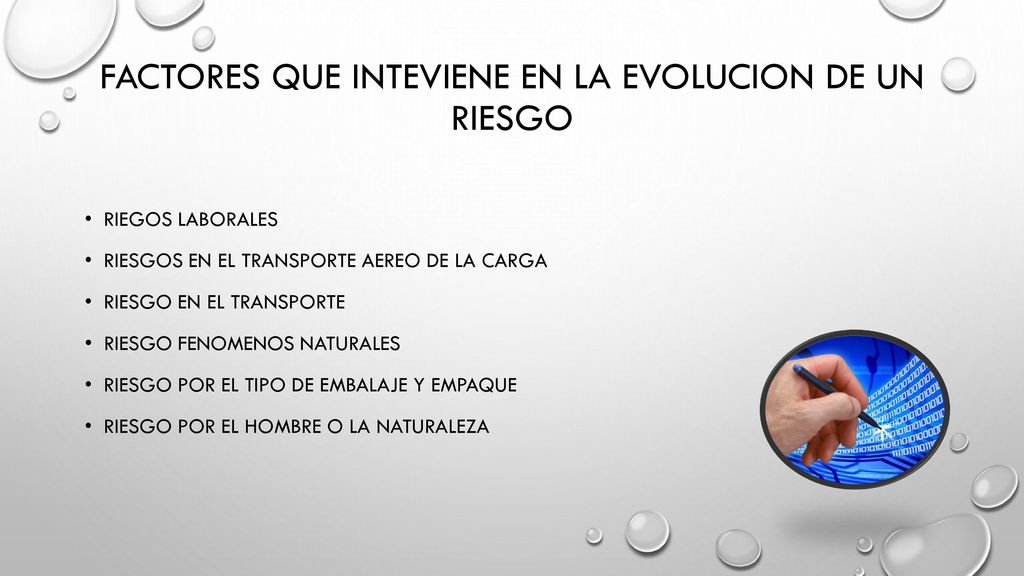 FACTORES QUE INTEVIENE EN LA EVOLUCION DE UN RIESGO

• RIEGOS LABORALES
• RIESGOS EN EL TRANSPORTE AEREO DE LA CARGA
• RIESGO EN EL TRANSPORTE
• RIESGO FENOMENOS NATURALES
• RIESGO POR EL TIPO DE EMBALAJE Y EMPAQUE
• RIESGO POR EL HOMBRE O LA NATURALEZA